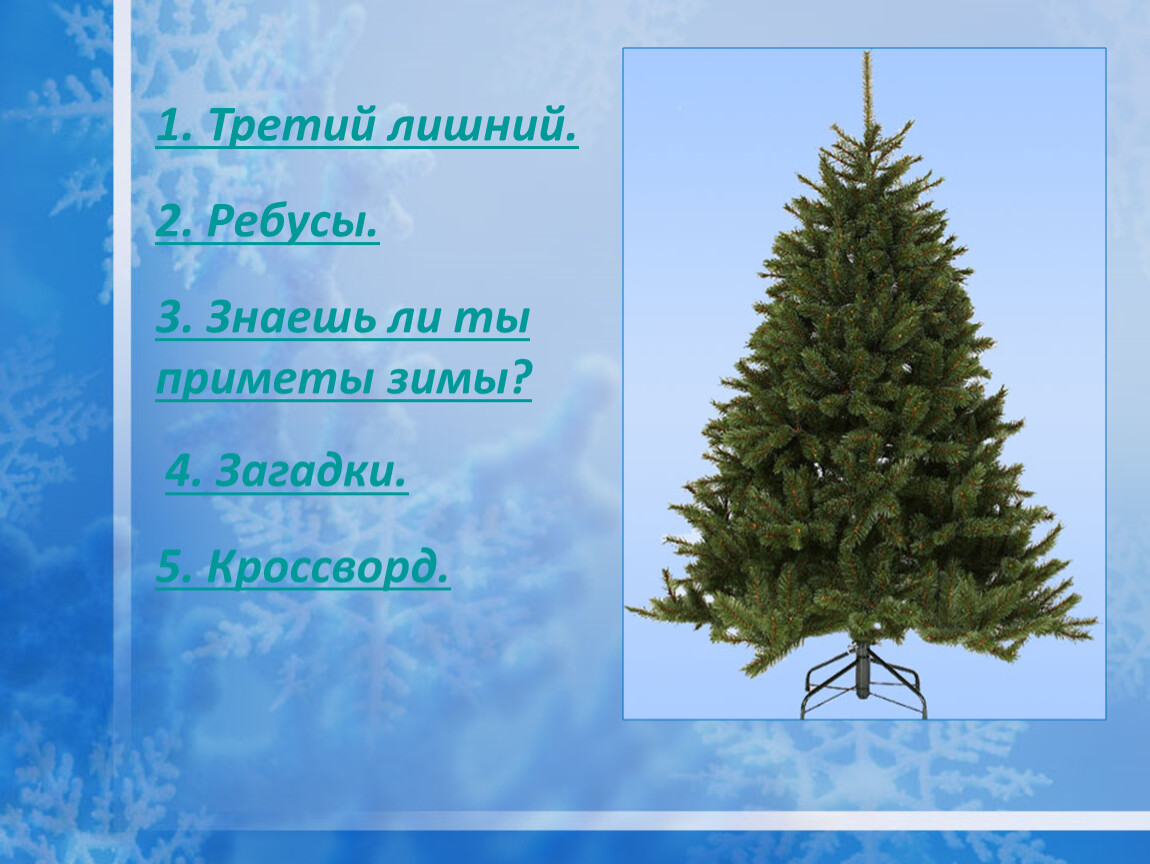 1. Третий лишний.

2. Ребусы.

3. Знаешь ли ты приметы зимы?

4. Загадки.

5. Кроссворд.